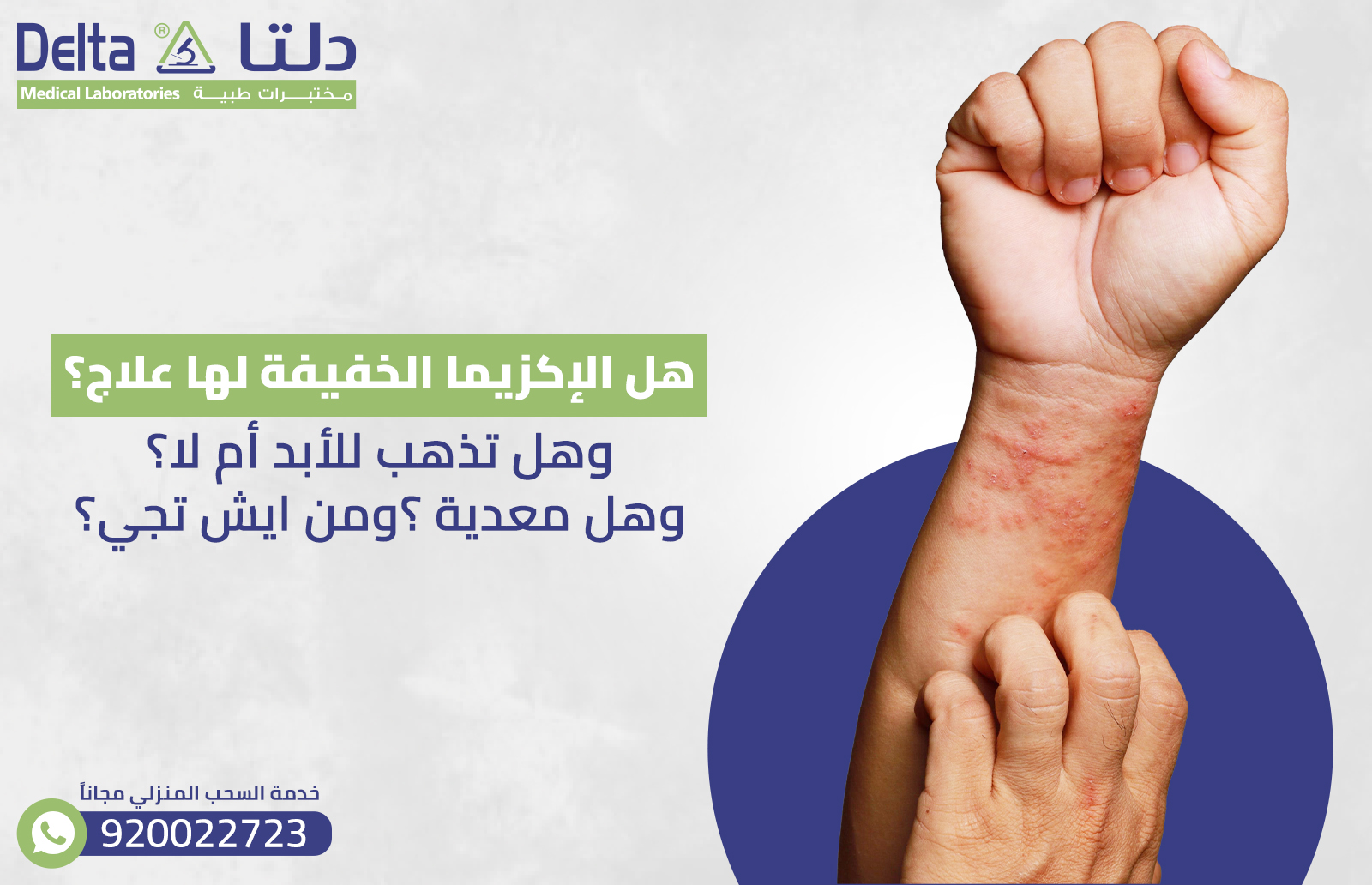 Delta ® دلتا
Medical Laboratories مختبرات طبية

هل الإكزيما الخفيفة لها علاج؟
وهل تذهب للأبد أم لا؟
وهل معدية ؟ومن ايش تجي؟

خدمة السحب المنزلي مجاناً
920022723